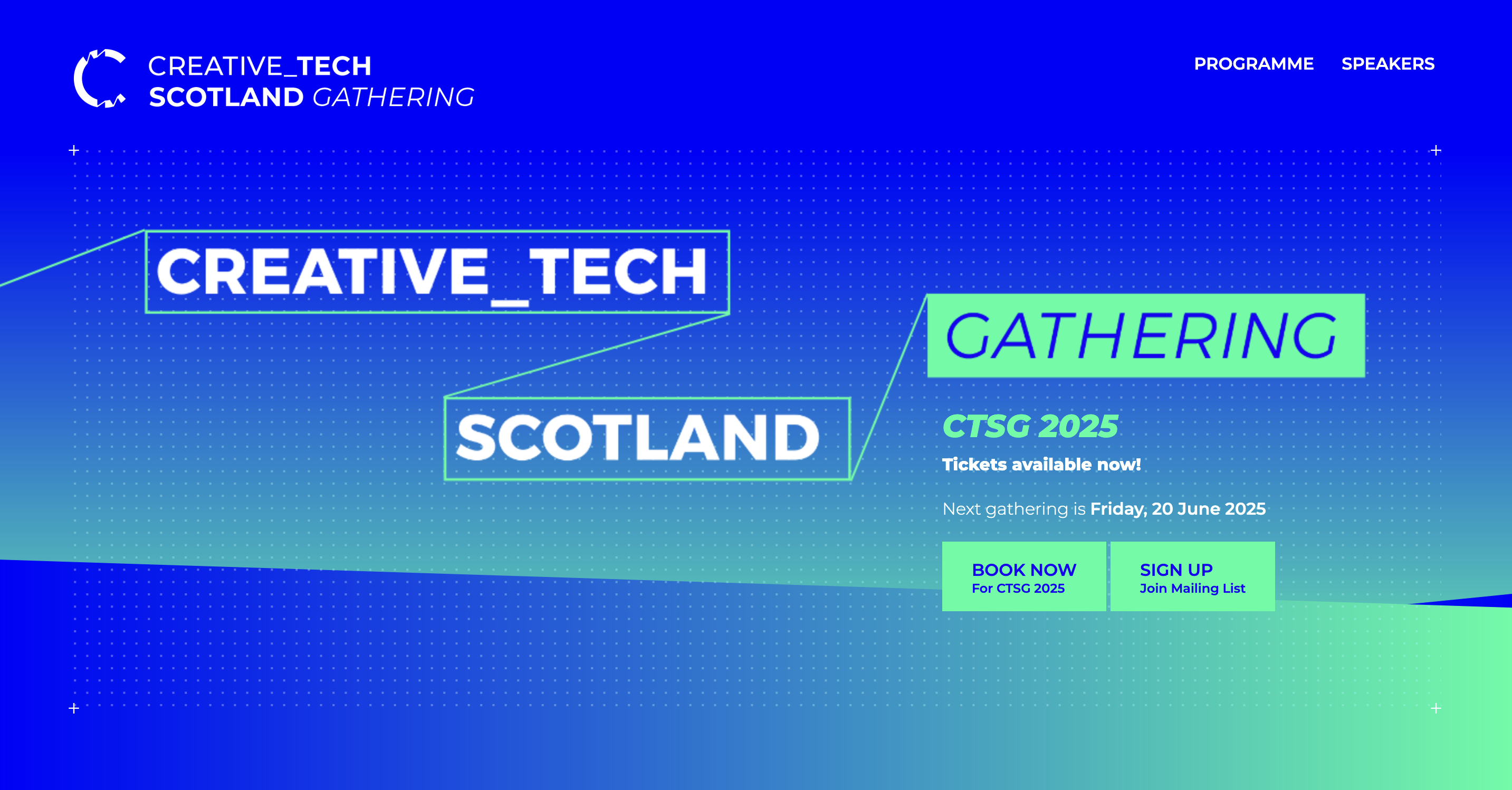 CREATIVE_TECH SCOTLAND GATHERING

PROGRAMME SPEAKERS

CREATIVE_TECH

SCOTLAND

GATHERING

CTSG 2025

Tickets available now!

Next gathering is Friday, 20 June 2025

BOOK NOW
For CTSG 2025

SIGN UP
Join Mailing List